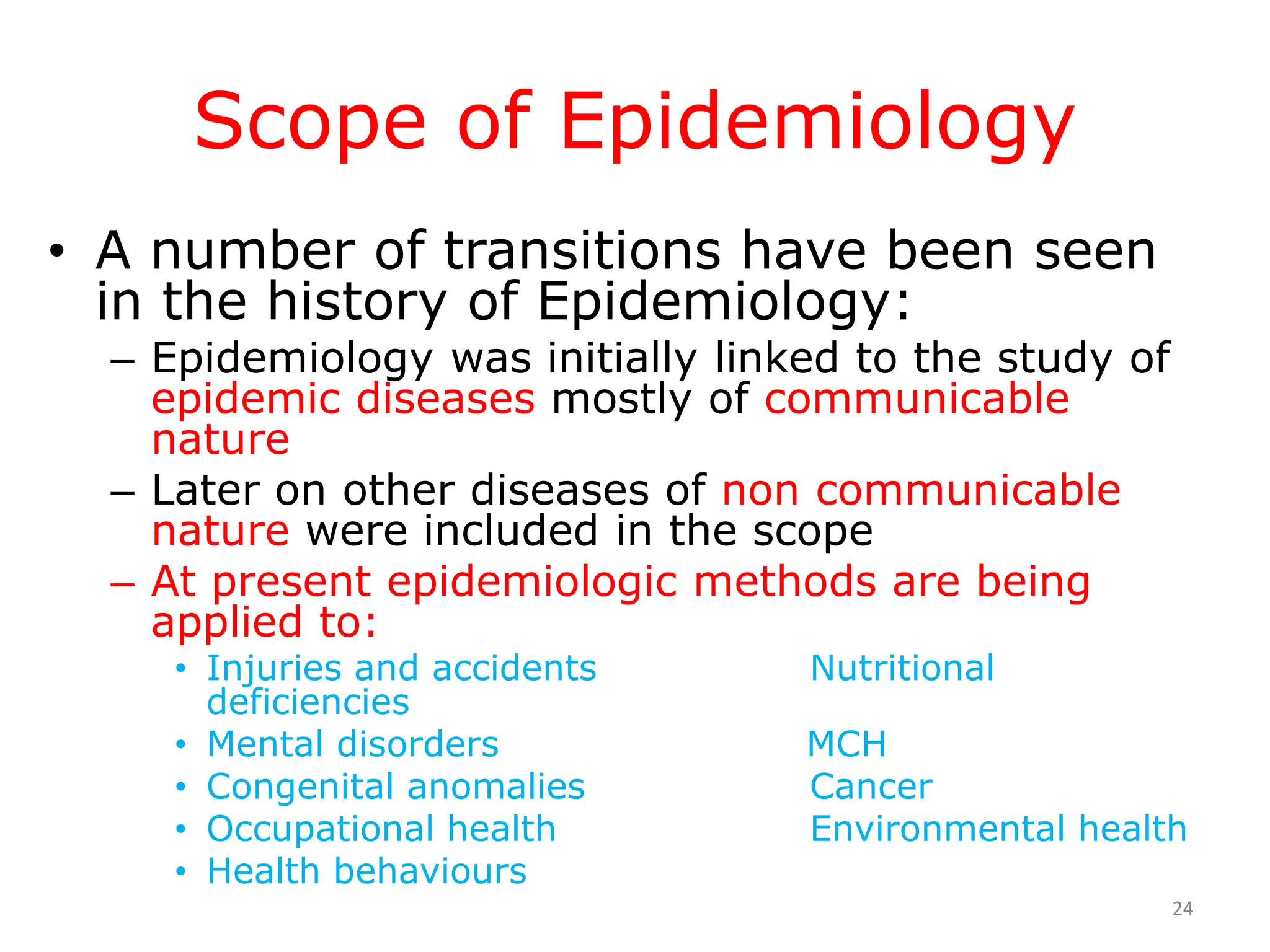 Scope of Epidemiology

• A number of transitions have been seen in the history of Epidemiology:

– Epidemiology was initially linked to the study of epidemic diseases mostly of communicable nature

– Later on other diseases of non communicable nature were included in the scope

– At present epidemiologic methods are being applied to:

• Injuries and accidents Nutritional deficiencies
• Mental disorders MCH
• Congenital anomalies Cancer
• Occupational health Environmental health
• Health behaviours

24